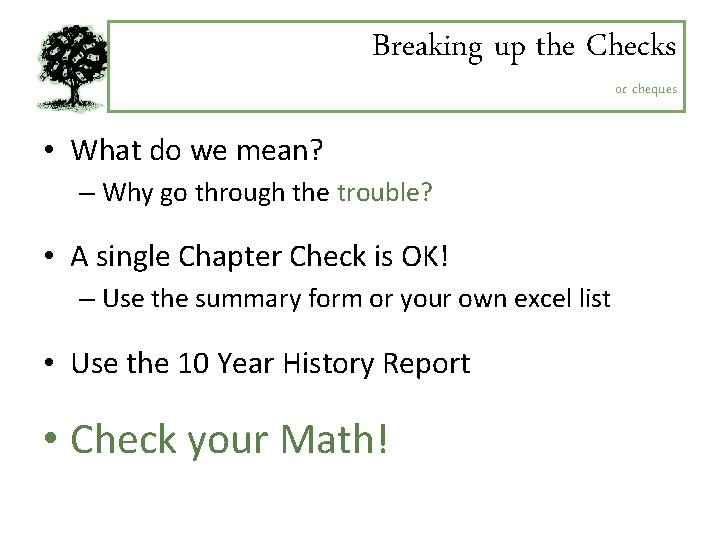 Breaking up the Checks

or cheques

• What do we mean?
– Why go through the trouble?

• A single Chapter Check is OK!
– Use the summary form or your own excel list

• Use the 10 Year History Report

• Check your Math!